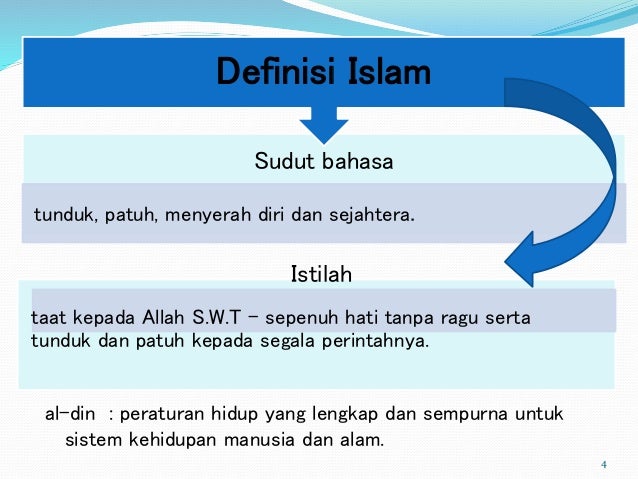 Definisi Islam

Sudut bahasa

tunduk, patuh, menyerah diri dan sejahtera.

Istilah

taat kepada Allah S.W.T – sepenuh hati tanpa ragu serta tunduk dan patuh kepada segala perintahnya.

al-din : peraturan hidup yang lengkap dan sempurna untuk sistem kehidupan manusia dan alam.

4